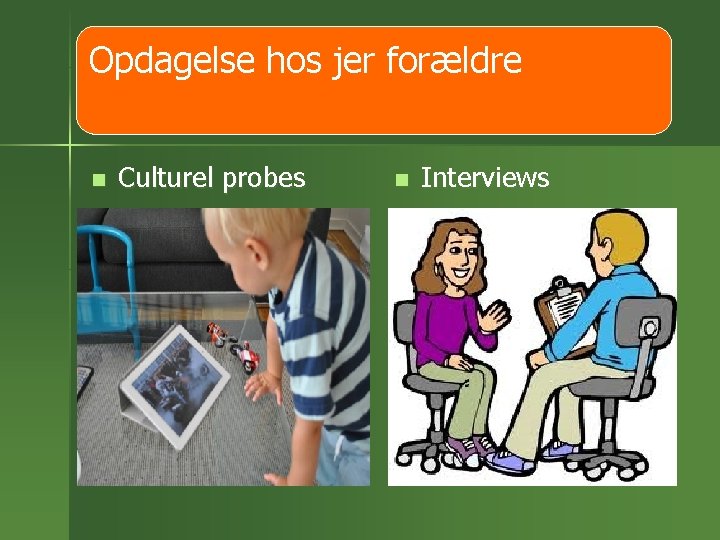 Opdagelse hos jer forældre

Culturel probes

Interviews